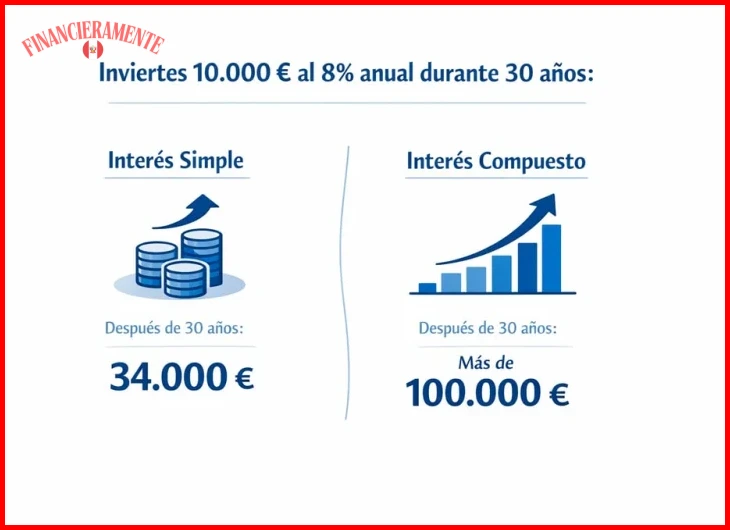 FINANCIERAMENTE

Inviertes 10.000 € al 8% anual durante 30 años:

Interés Simple

Después de 30 años:

34.000 €

Interés Compuesto

Después de 30 años:

Más de
100.000 €